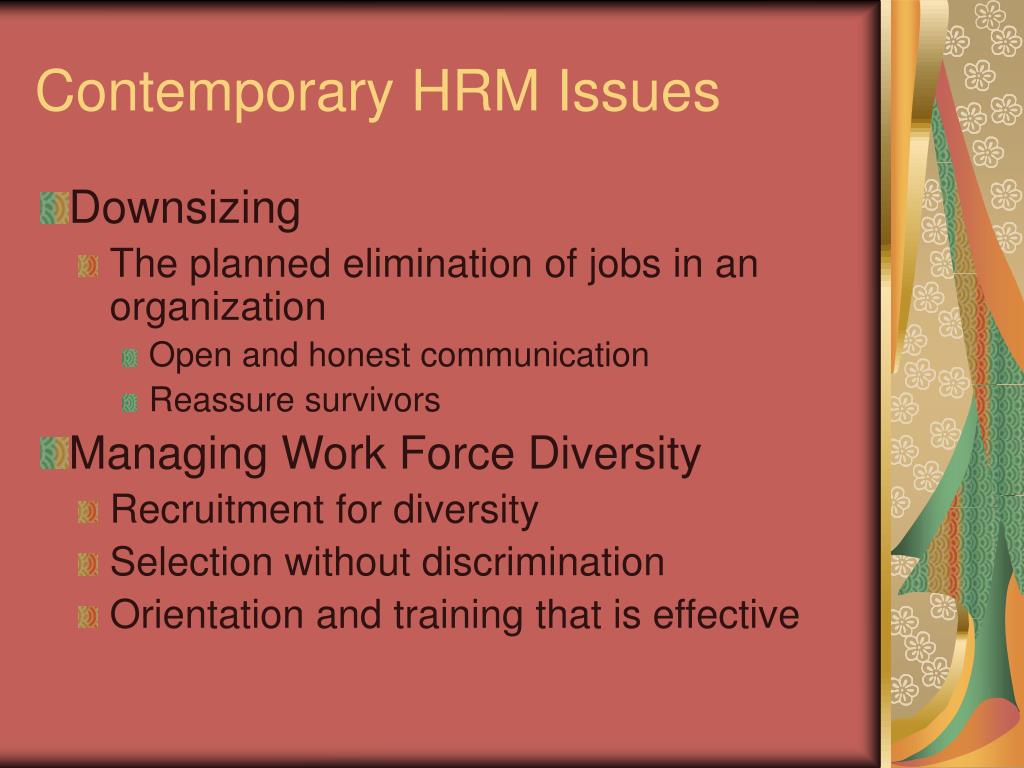 Contemporary HRM Issues

Downsizing

The planned elimination of jobs in an organization

Open and honest communication

Reassure survivors

Managing Work Force Diversity

Recruitment for diversity

Selection without discrimination

Orientation and training that is effective